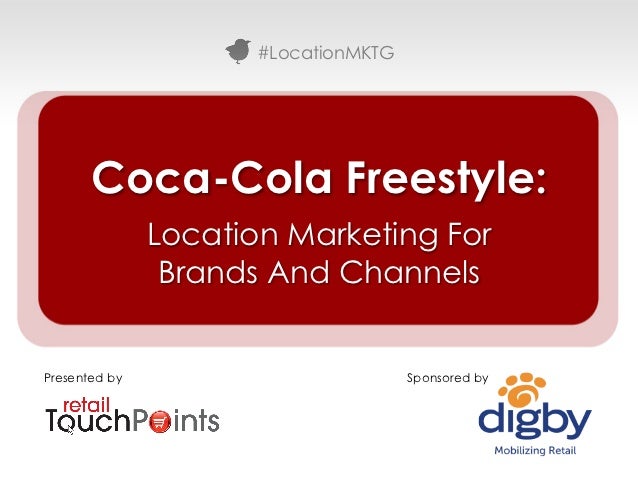 #LocationMKTG

Coca-Cola Freestyle:

Location Marketing For Brands And Channels

Presented by

retail TouchPoints

Sponsored by

digby

Mobilizing Retail